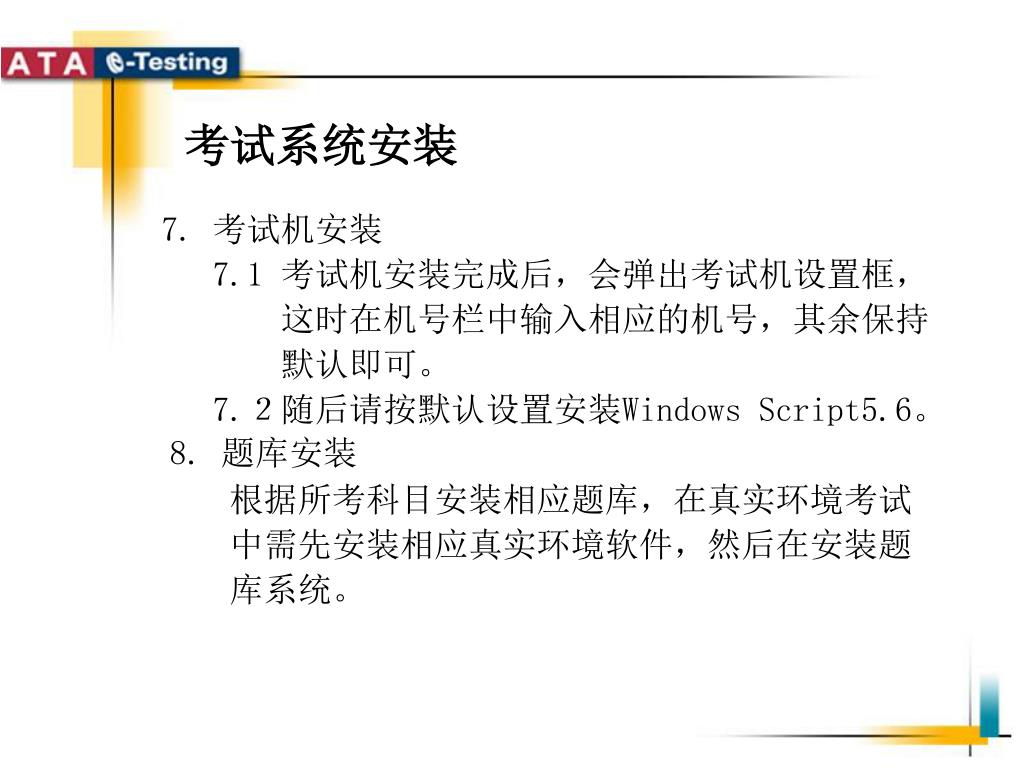 ATA e-Testing

考试系统安装

7. 考试机安装

7.1 考试机安装完成后，会弹出考试机设置框，这时在机号栏中输入相应的机号，其余保持默认即可。

7.2 随后请按默认设置安装Windows Script5.6。

8. 题库安装

根据所考科目安装相应题库，在真实环境考试中需先安装相应真实环境软件，然后在安装题库系统。